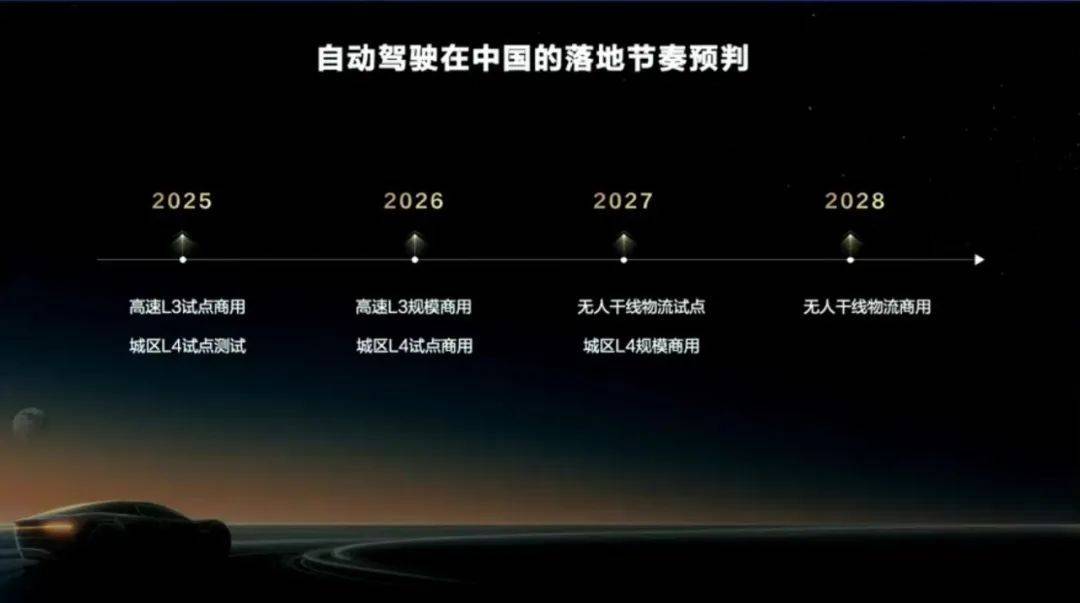 自动驾驶在中国的落地节奏预判

2025

高速L3试点商用

城区L4试点测试

2026

高速L3规模商用

城区L4试点商用

2027

无人干线物流试点

城区L4规模商用

2028

无人干线物流商用